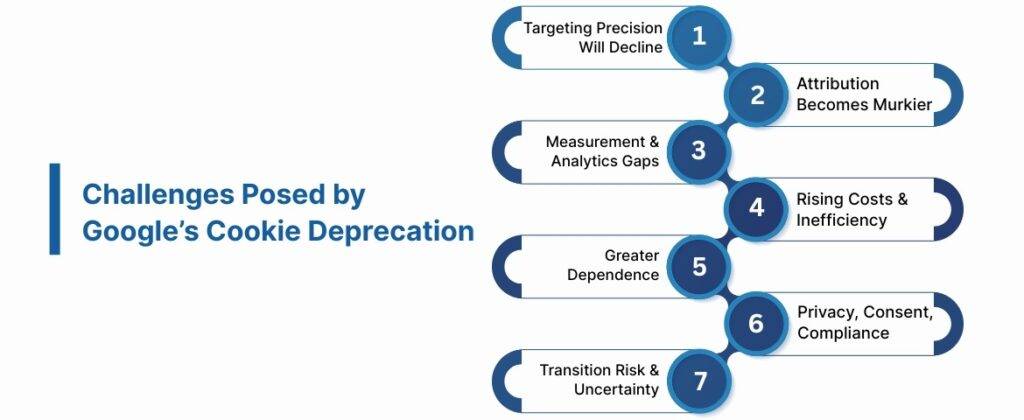 Challenges Posed by Google's Cookie Deprecation

Targeting Precision Will Decline
1

2
Attribution Becomes Murkier

Measurement & Analytics Gaps
3

4
Rising Costs & Inefficiency

Greater Dependence
5

6
Privacy, Consent, Compliance

Transition Risk & Uncertainty
7